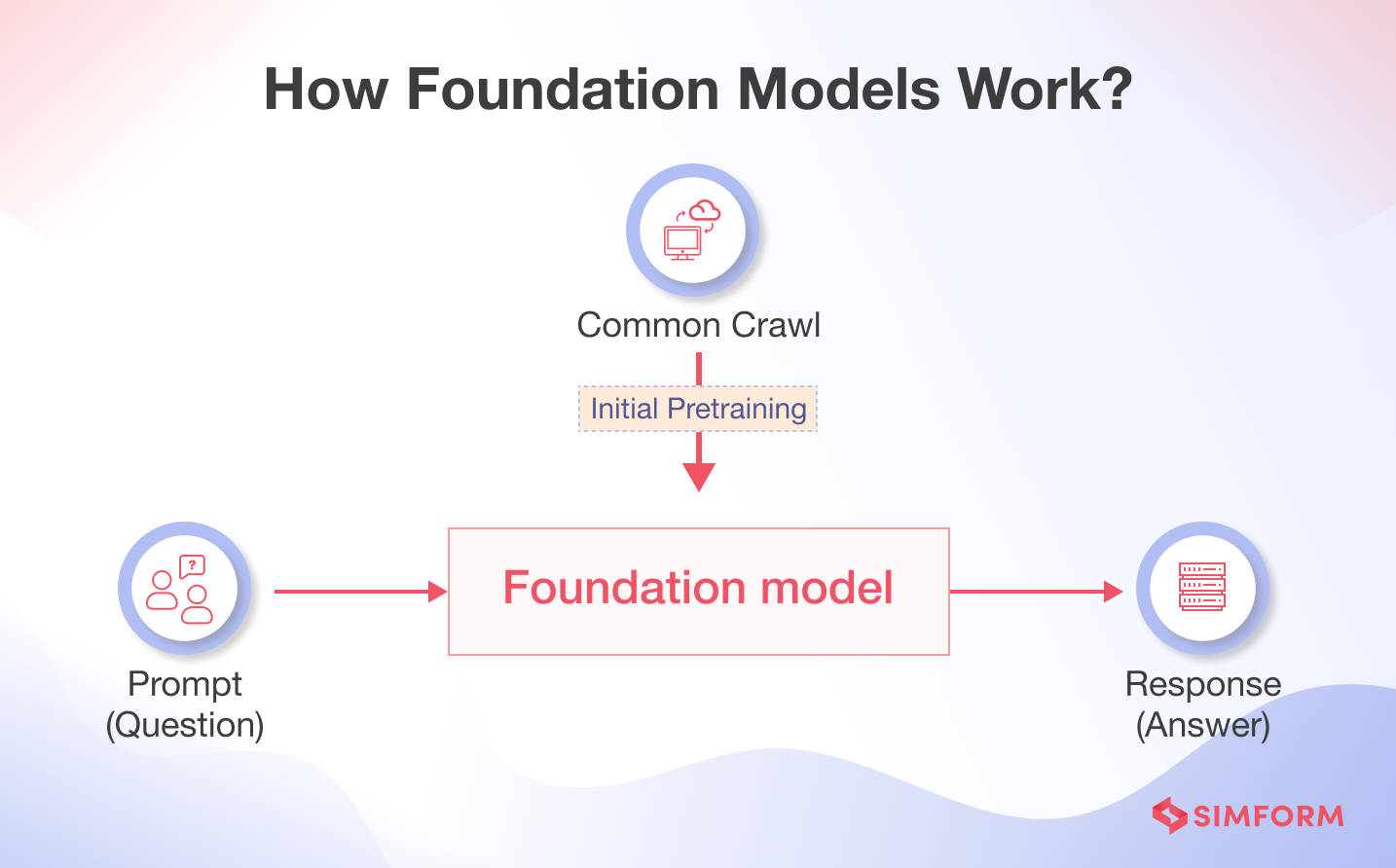 How Foundation Models Work?

Common Crawl

Initial Pretraining

Prompt
(Question)

Foundation model

Response
(Answer)

SIMFORM